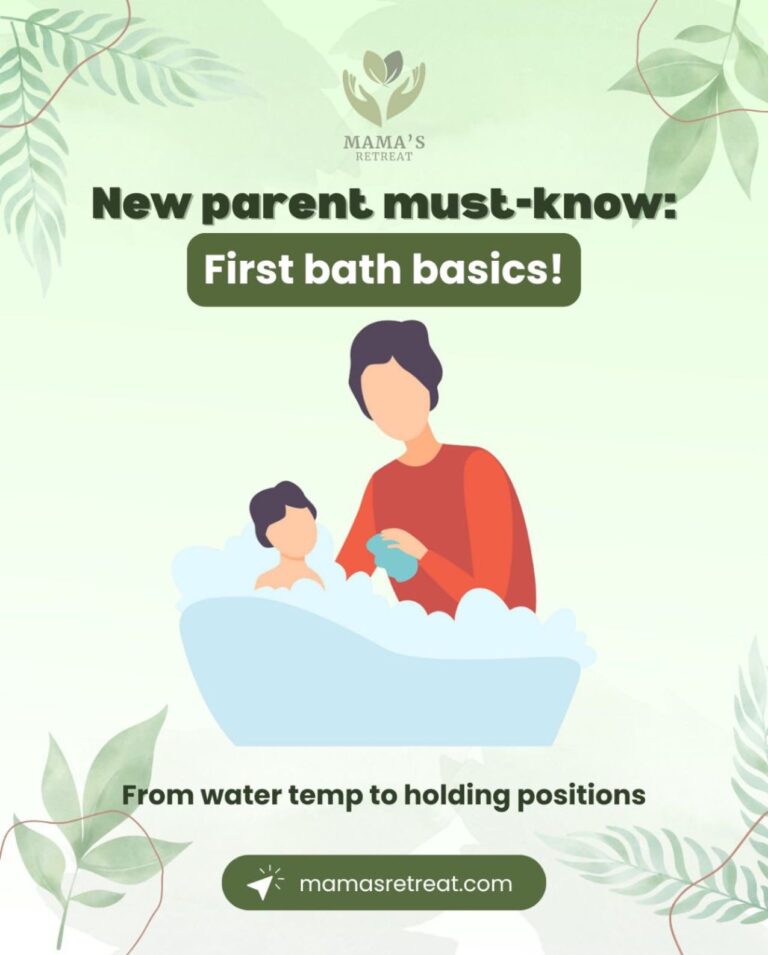 MAMA'S
RETREAT

New parent must-know:
First bath basics!

From water temp to holding positions

mamasretreat.com